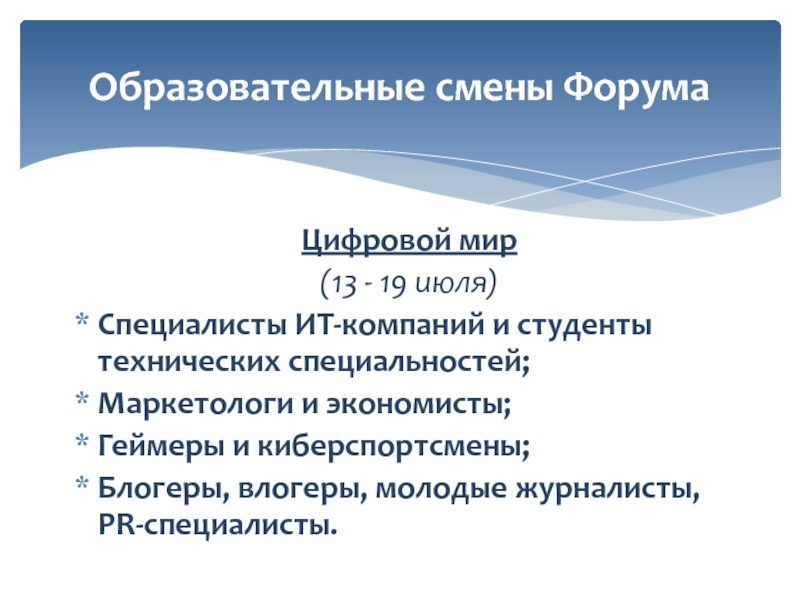 Образовательные смены Форума

Цифровой мир
(13 - 19 июля)

* Специалисты ИТ-компаний и студенты технических специальностей;
* Маркетологи и экономисты;
* Геймеры и киберспортсмены;
* Блогеры, влогеры, молодые журналисты, PR-специалисты.